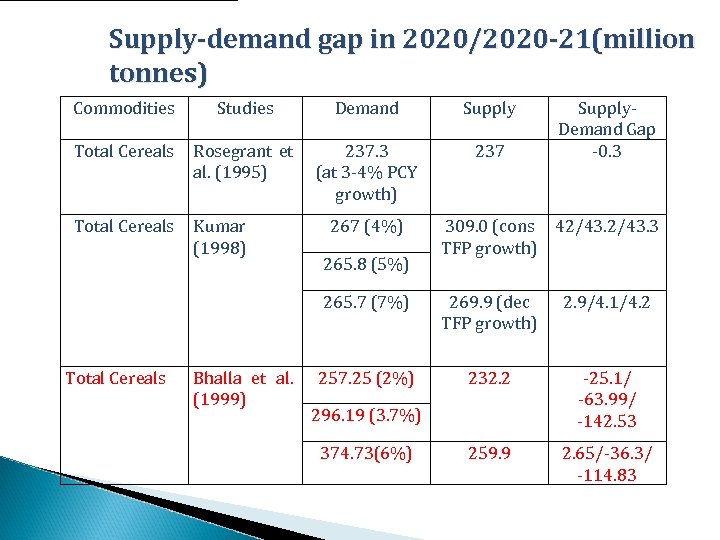 Supply-demand gap in 2020/2020-21(million tonnes)

| Commodities | Studies | Demand | Supply | Supply-Demand Gap |
|---|---|---|---|---|
| Total Cereals | Rosegrant et al. (1995) | 237.3 (at 3-4% PCY growth) | 237 | -0.3 |
| Total Cereals | Kumar (1998) | 267 (4%) | 309.0 (cons TFP growth) | 42/43.2/43.3 |
| | | 265.8 (5%) | | |
| | | 265.7 (7%) | 269.9 (dec TFP growth) | 2.9/4.1/4.2 |
| Total Cereals | Bhalla et al. (1999) | 257.25 (2%) | 232.2 | -25.1/ -63.99/ -142.53 |
| | | 296.19 (3.7%) | | |
| | | 374.73(6%) | 259.9 | 2.65/-36.3/ -114.83 |